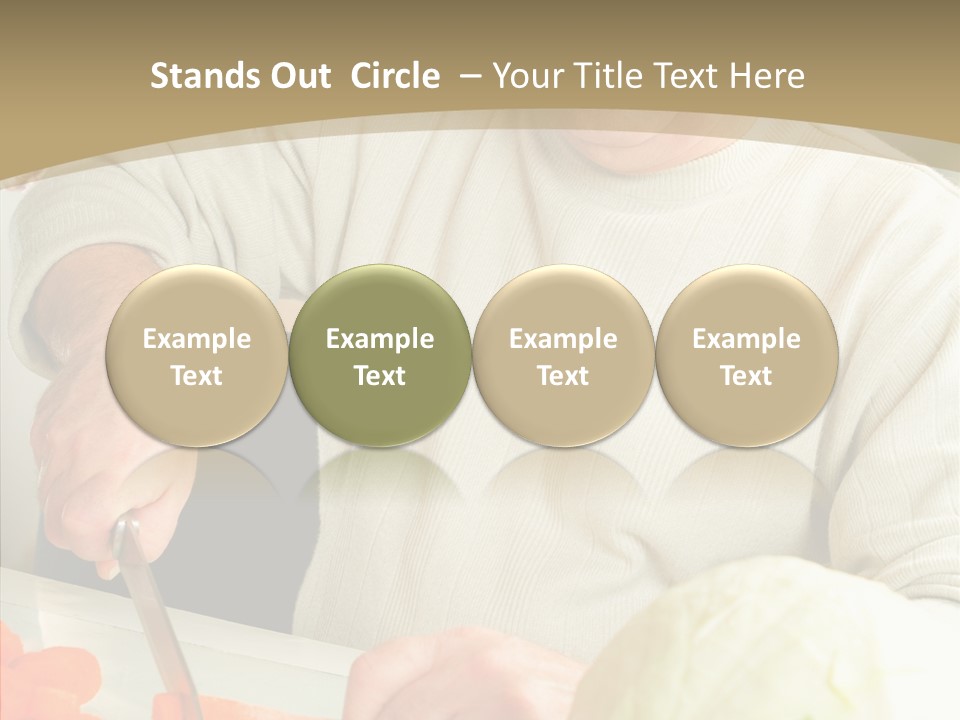 Stands Out Circle – Your Title Text Here

Example Text

Example Text

Example Text

Example Text